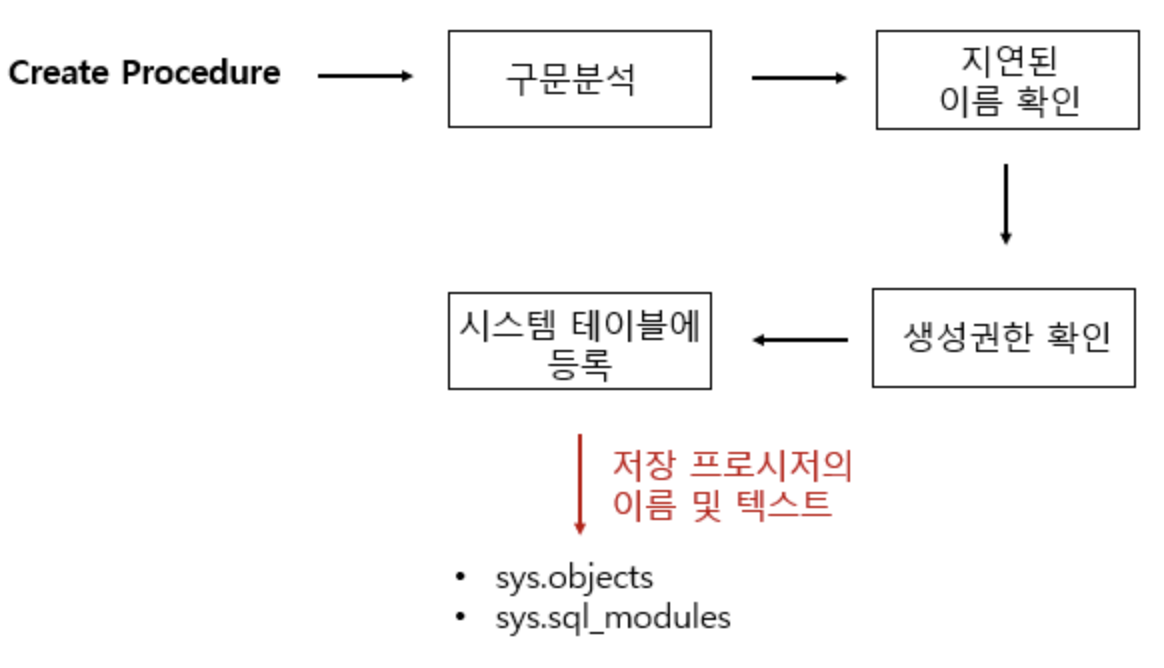 Create Procedure

구문분석

지연된 이름 확인

생성권한 확인

시스템 테이블에 등록

저장 프로시저의 이름 및 텍스트

• sys.objects
• sys.sql_modules